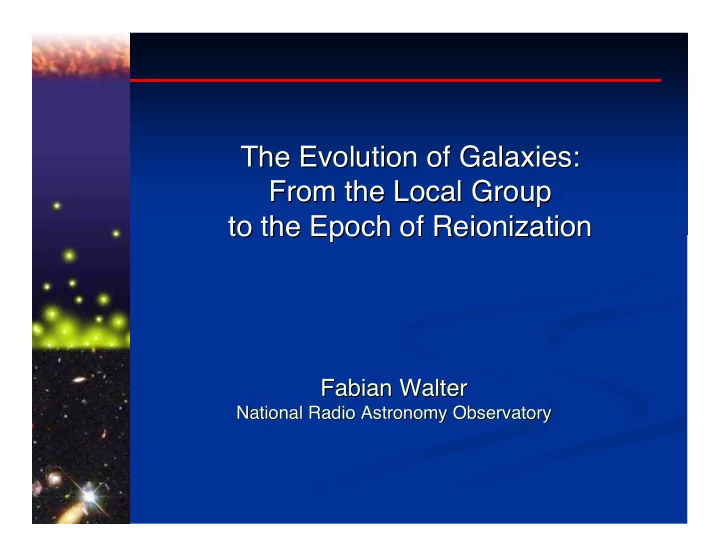 The Evolution of Galaxies:
From the Local Group
to the Epoch of Reionization

Fabian Walter
National Radio Astronomy Observatory